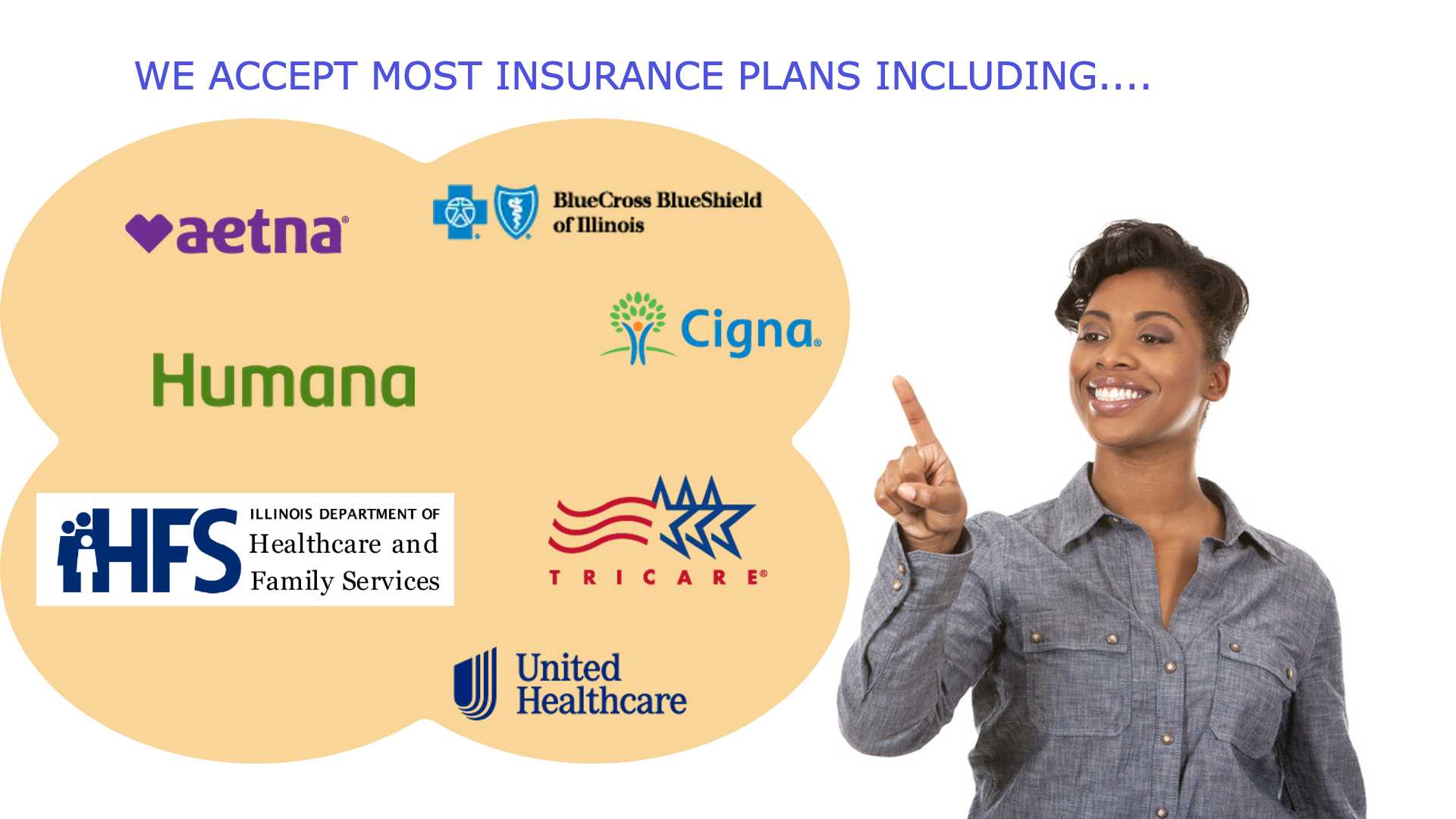 WE ACCEPT MOST INSURANCE PLANS INCLUDING....

aetna

BlueCross BlueShield of Illinois

Cigna

Humana

HFS ILLINOIS DEPARTMENT OF Healthcare and Family Services

TRICARE

United Healthcare